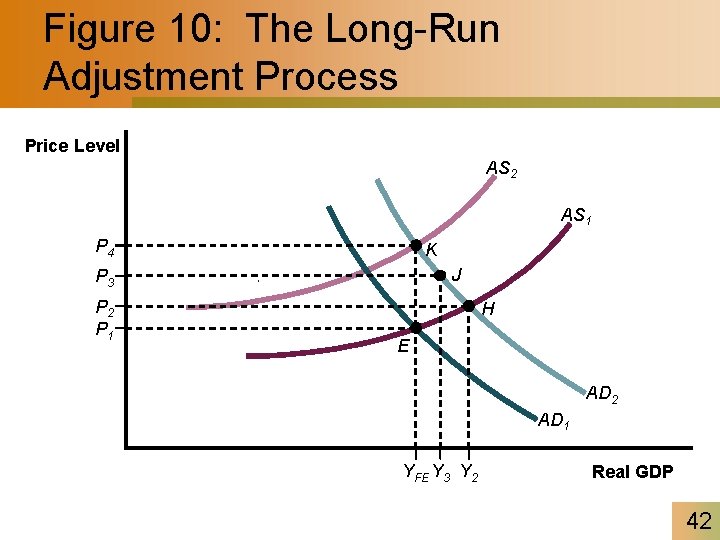 Figure 10: The Long-Run Adjustment Process

Price Level

$AS_2$

$AS_1$

$P_4$

$P_3$

$P_2$

$P_1$

K

J

H

E

$AD_2$

$AD_1$

$Y_{FE}$ $Y_3$ $Y_2$

Real GDP

42